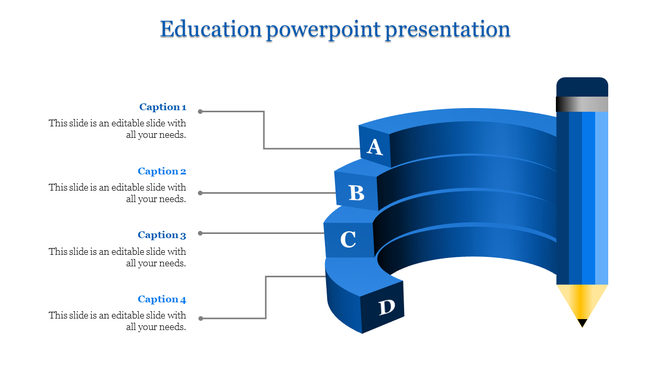 Education powerpoint presentation

Caption 1
This slide is an editable slide with all your needs.

Caption 2
This slide is an editable slide with all your needs.

Caption 3
This slide is an editable slide with all your needs.

Caption 4
This slide is an editable slide with all your needs.

A

B

C

D